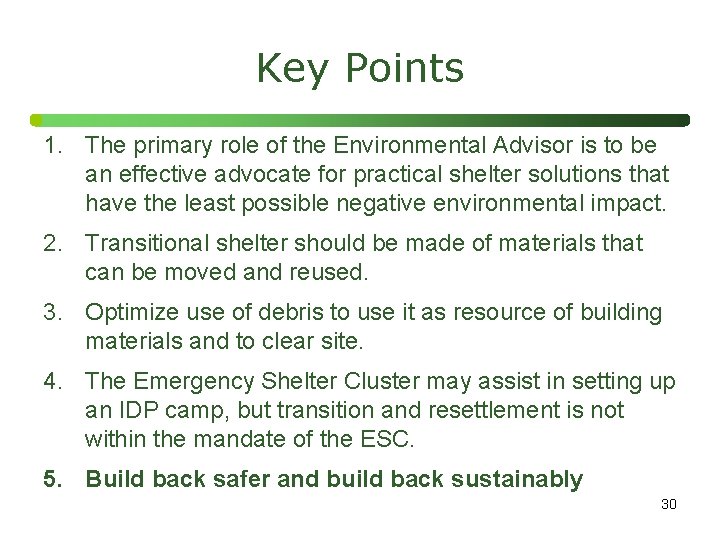 Key Points

1. The primary role of the Environmental Advisor is to be an effective advocate for practical shelter solutions that have the least possible negative environmental impact.

2. Transitional shelter should be made of materials that can be moved and reused.

3. Optimize use of debris to use it as resource of building materials and to clear site.

4. The Emergency Shelter Cluster may assist in setting up an IDP camp, but transition and resettlement is not within the mandate of the ESC.

5. Build back safer and build back sustainably

30